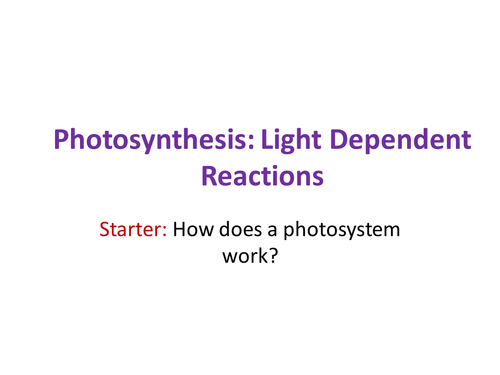 Photosynthesis: Light Dependent Reactions

Starter: How does a photosystem work?